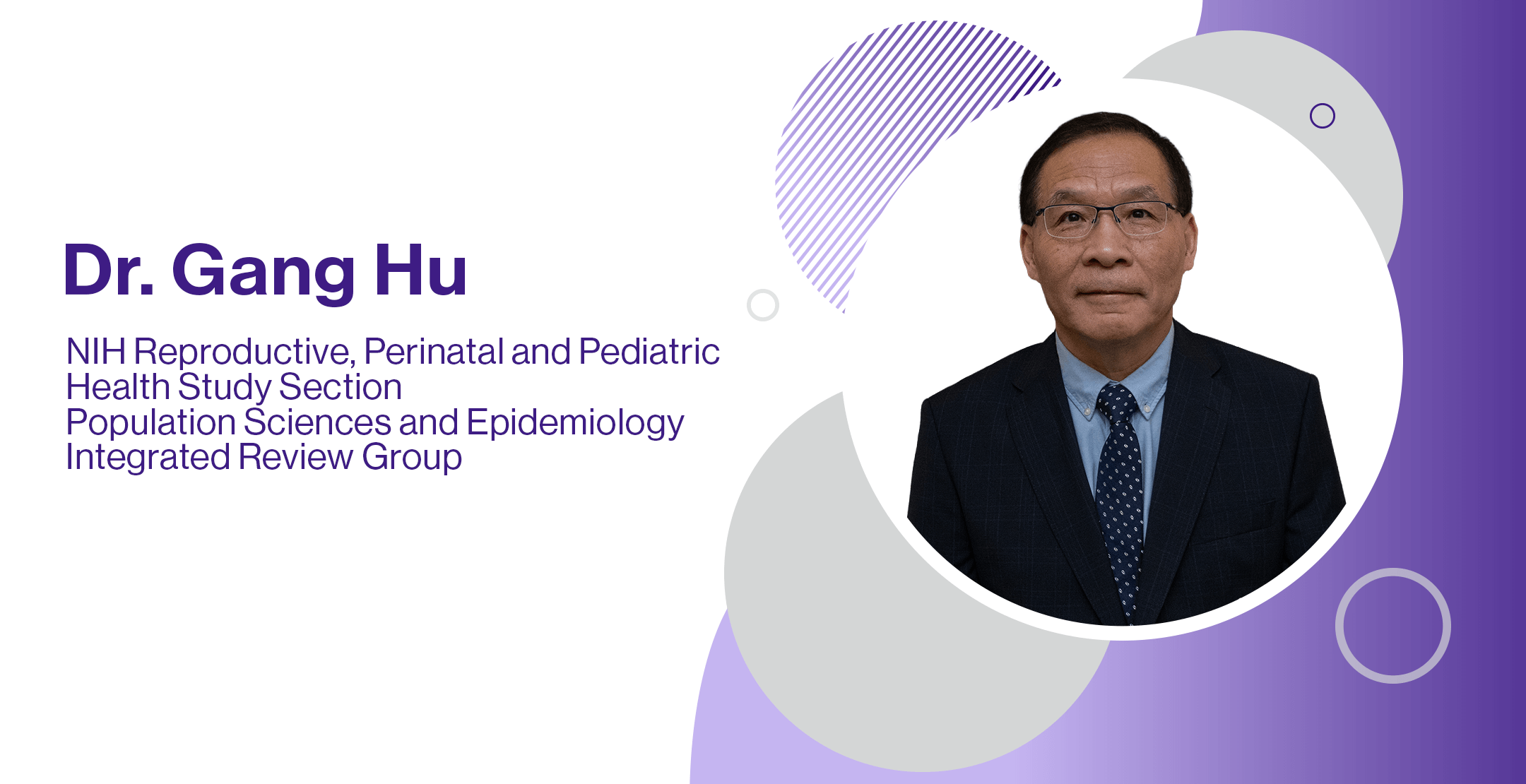 Dr. Gang Hu

NIH Reproductive, Perinatal and Pediatric Health Study Section
Population Sciences and Epidemiology Integrated Review Group